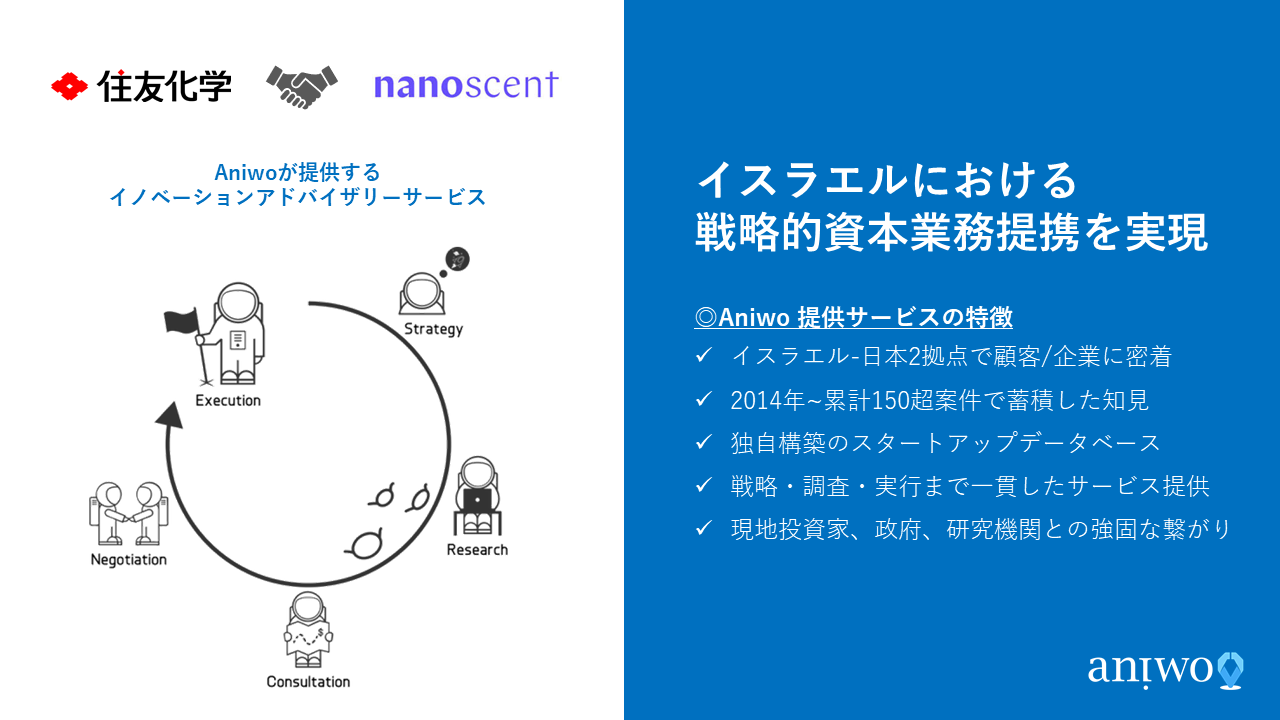 住友化学

nanoscent

Aniwoが提供する
イノベーションアドバイザリーサービス

Strategy

Execution

Research

Negotiation

Consultation

イスラエルにおける
戦略的資本業務提携を実現

◎Aniwo 提供サービスの特徴

✓ イスラエル-日本2拠点で顧客/企業に密着

✓ 2014年~累計150超案件で蓄積した知見

✓ 独自構築のスタートアップデータベース

✓ 戦略・調査・実行まで一貫したサービス提供

✓ 現地投資家、政府、研究機関との強固な繋がり

aniwo